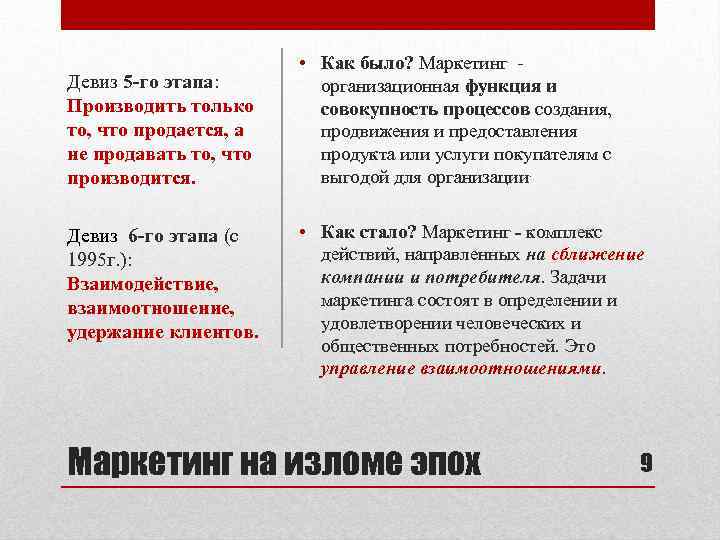 Девиз 5-го этапа: Производить только то, что продается, а не продавать то, что производится.

Девиз 6-го этапа (с 1995г.): Взаимодействие, взаимоотношение, удержание клиентов.

• Как было? Маркетинг - организационная функция и совокупность процессов создания, продвижения и предоставления продукта или услуги покупателям с выгодой для организации

• Как стало? Маркетинг - комплекс действий, направленных на сближение компании и потребителя. Задачи маркетинга состоят в определении и удовлетворении человеческих и общественных потребностей. Это управление взаимоотношениями.

Маркетинг на изломе эпох

9